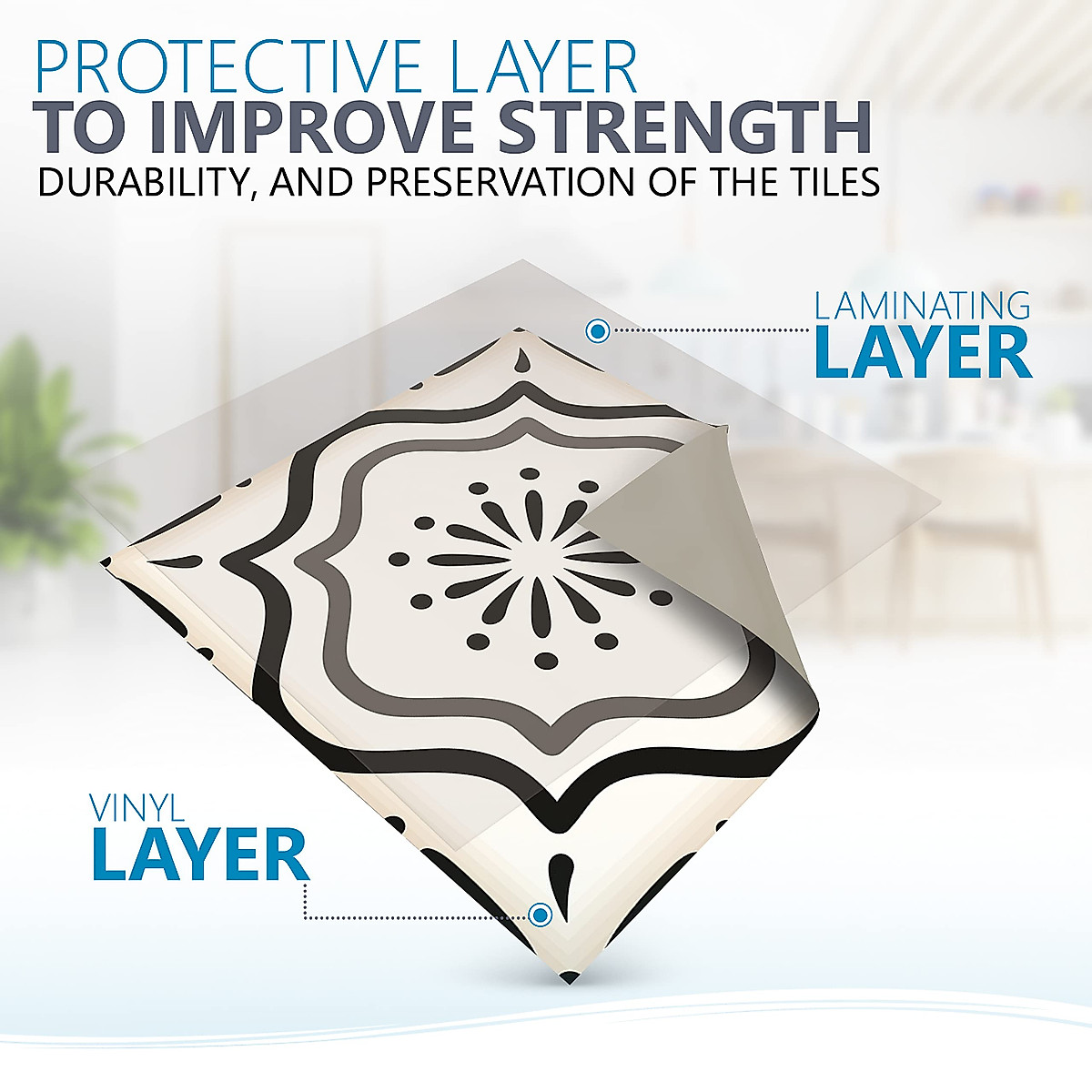 PROTECTIVE LAYER
TO IMPROVE STRENGTH
DURABILITY, AND PRESERVATION OF THE TILES

LAMINATING
LAYER

VINYL
LAYER